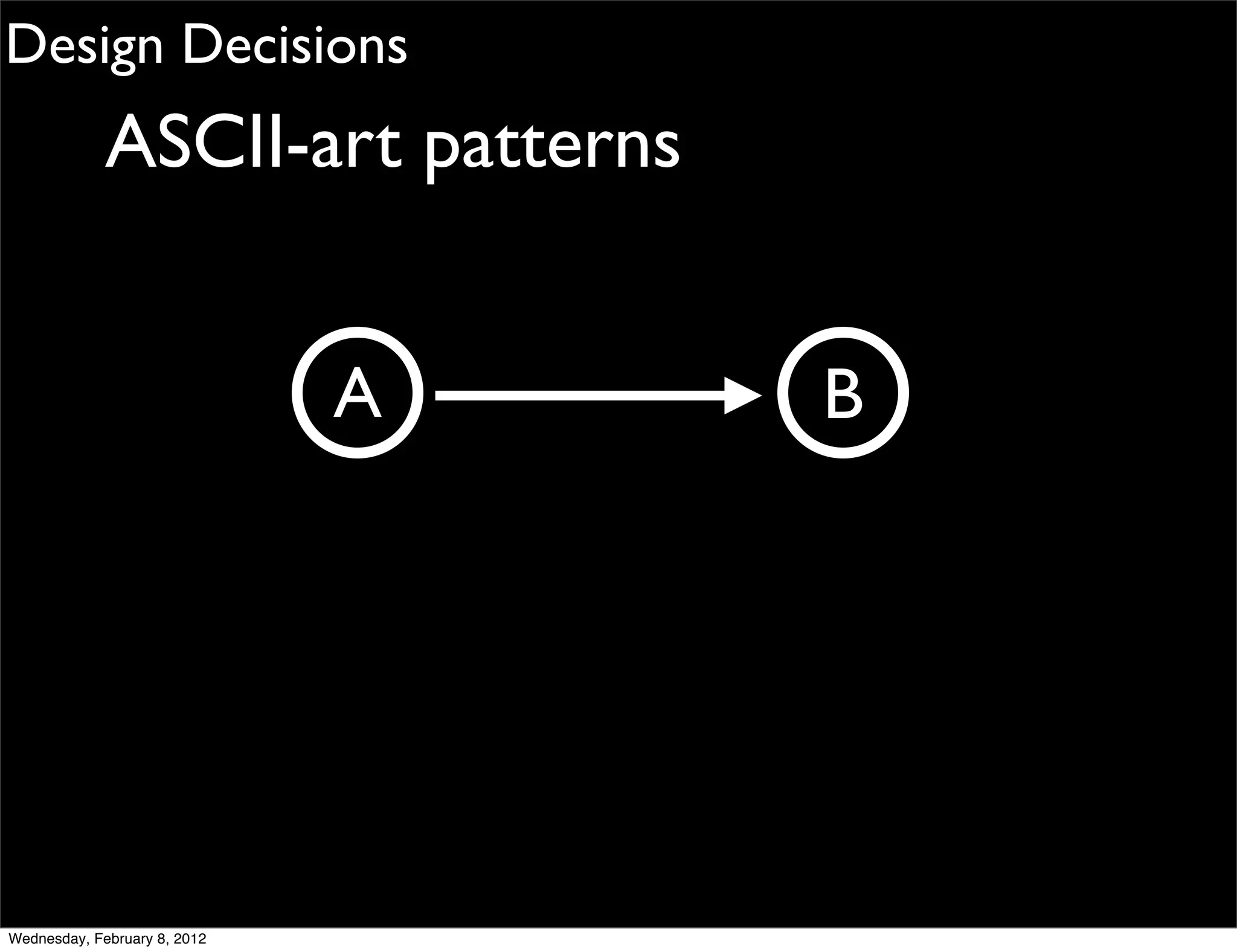 Design Decisions

ASCII-art patterns

A

B

Wednesday, February 8, 2012